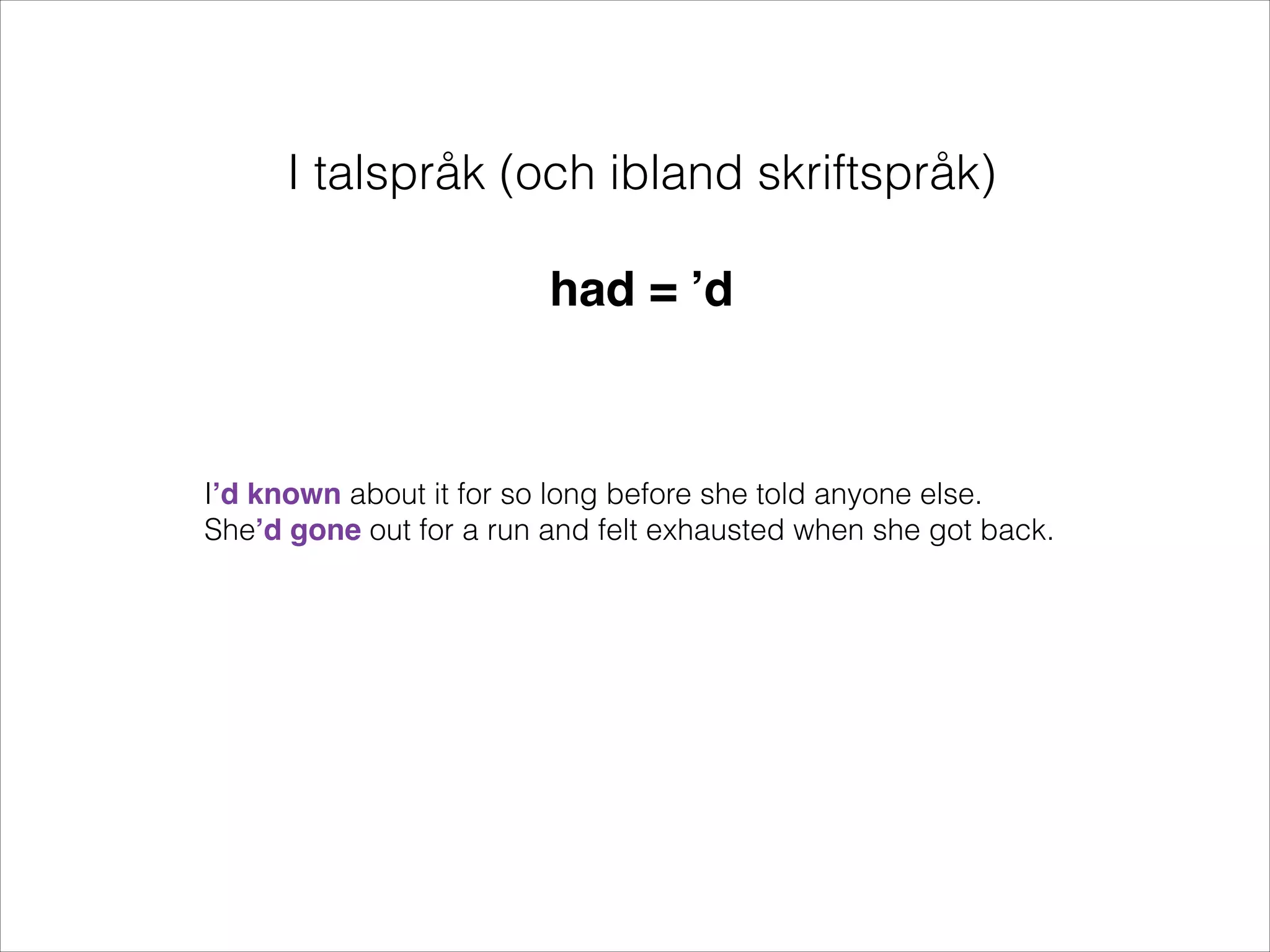 I talspråk (och ibland skriftspråk)

had = ’d

I’d known about it for so long before she told anyone else.
She’d gone out for a run and felt exhausted when she got back.